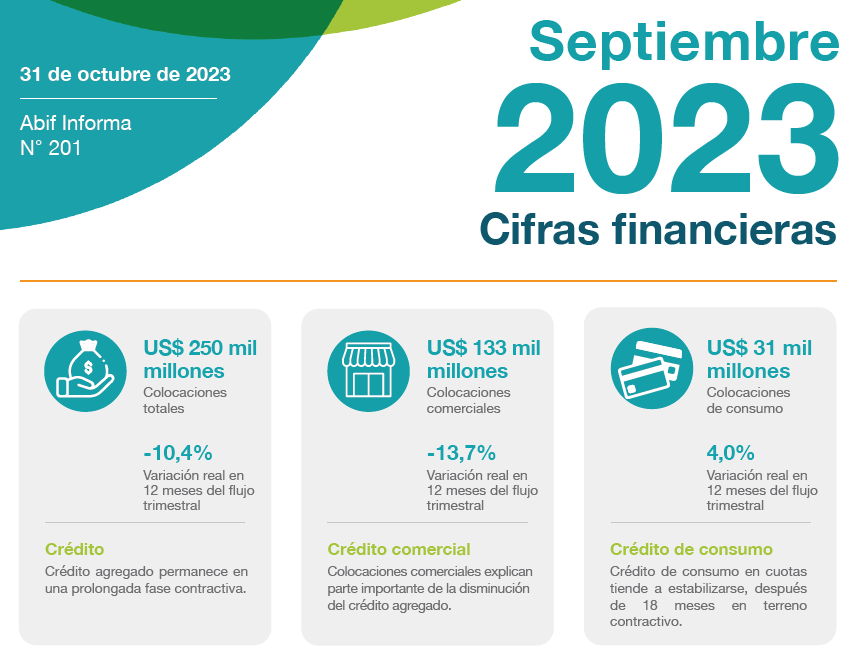 31 de octubre de 2023

Abif Informa
N° 201

Septiembre
2023
Cifras financieras

US$ 250 mil millones
Colocaciones totales

-10,4%
Variación real en 12 meses del flujo trimestral

Crédito
Crédito agregado permanece en una prolongada fase contractiva.

US$ 133 mil millones
Colocaciones comerciales

-13,7%
Variación real en 12 meses del flujo trimestral

Crédito comercial
Colocaciones comerciales explican parte importante de la disminución del crédito agregado.

US$ 31 mil millones
Colocaciones de consumo

4,0%
Variación real en 12 meses del flujo trimestral

Crédito de consumo
Crédito de consumo en cuotas tiende a estabilizarse, después de 18 meses en terreno contractivo.